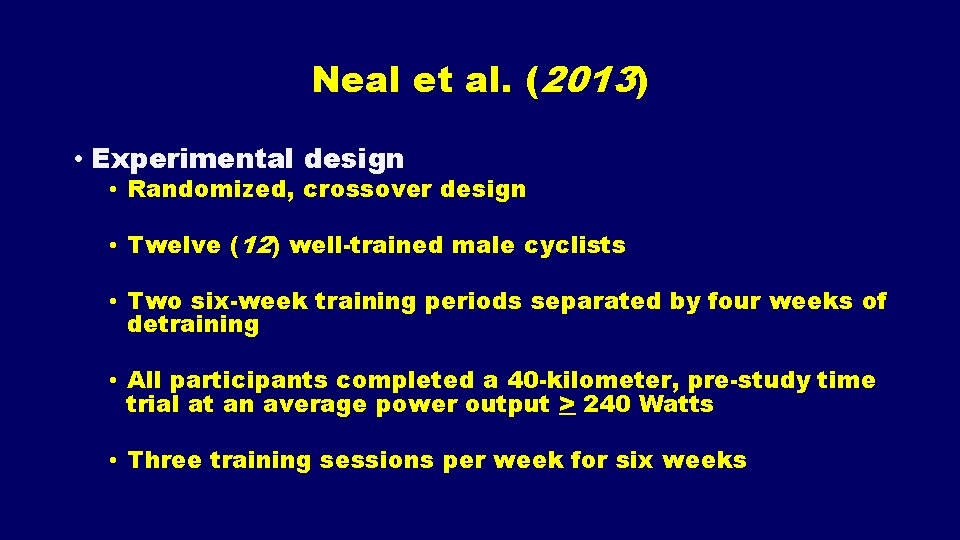 Neal et al. (2013)

• Experimental design

• Randomized, crossover design

• Twelve (12) well-trained male cyclists

• Two six-week training periods separated by four weeks of detraining

• All participants completed a 40-kilometer, pre-study time trial at an average power output $\geq$ 240 Watts

• Three training sessions per week for six weeks